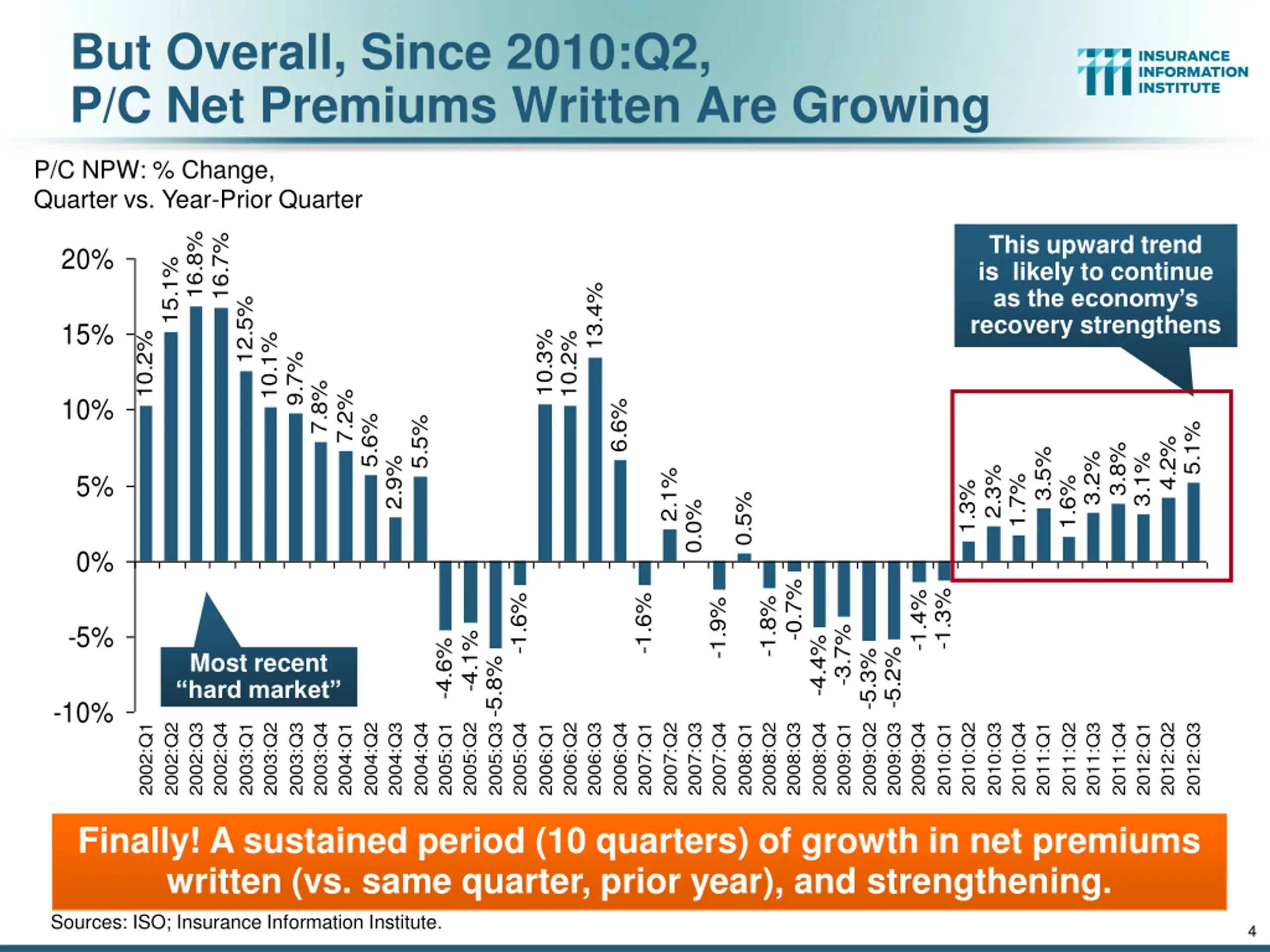 But Overall, Since 2010:Q2, P/C Net Premiums Written Are Growing

INSURANCE INFORMATION INSTITUTE

P/C NPW: % Change, Quarter vs. Year-Prior Quarter

This upward trend is likely to continue as the economy's recovery strengthens

20%
15%
10%
5%
0%
-5%
-10%

10.2%
15.1%
16.8%
16.7%
12.5%
10.1%
9.7%
7.8%
7.2%
5.6%
2.9%
5.5%
-4.6%
-4.1%
-5.8%
-1.6%
10.3%
10.2%
13.4%
6.6%
-1.6%
2.1%
0.0%
-1.9%
0.5%
-1.8%
-0.7%
-4.4%
-3.7%
-5.3%
-5.2%
-1.4%
-1.3%
1.3%
2.3%
1.7%
3.5%
1.6%
3.2%
3.8%
3.1%
4.2%
5.1%

Most recent "hard market"

2002:Q1
2002:Q2
2002:Q3
2002:Q4
2003:Q1
2003:Q2
2003:Q3
2003:Q4
2004:Q1
2004:Q2
2004:Q3
2004:Q4
2005:Q1
2005:Q2
2005:Q3
2005:Q4
2006:Q1
2006:Q2
2006:Q3
2006:Q4
2007:Q1
2007:Q2
2007:Q3
2007:Q4
2008:Q1
2008:Q2
2008:Q3
2008:Q4
2009:Q1
2009:Q2
2009:Q3
2009:Q4
2010:Q1
2010:Q2
2010:Q3
2010:Q4
2011:Q1
2011:Q2
2011:Q3
2011:Q4
2012:Q1
2012:Q2
2012:Q3

Finally! A sustained period (10 quarters) of growth in net premiums written (vs. same quarter, prior year), and strengthening.

Sources: ISO; Insurance Information Institute.

4